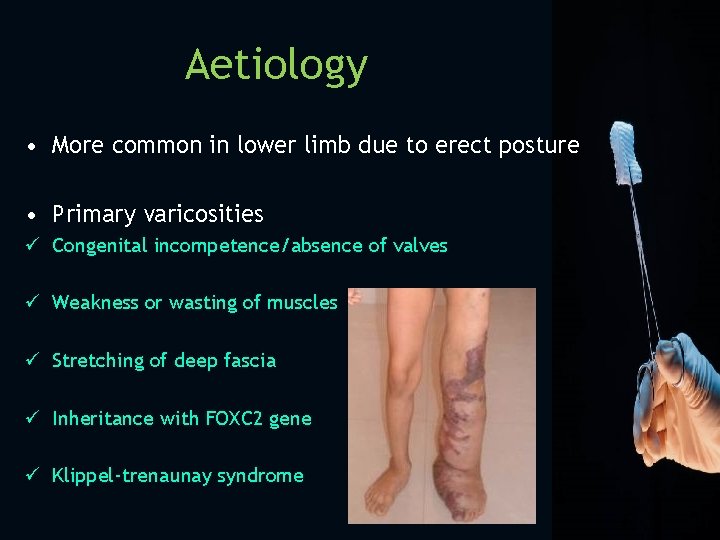 Aetiology

• More common in lower limb due to erect posture

• Primary varicosities
✓ Congenital incompetence/absence of valves

✓ Weakness or wasting of muscles

✓ Stretching of deep fascia

✓ Inheritance with FOXC2 gene

✓ Klippel-trenaunay syndrome